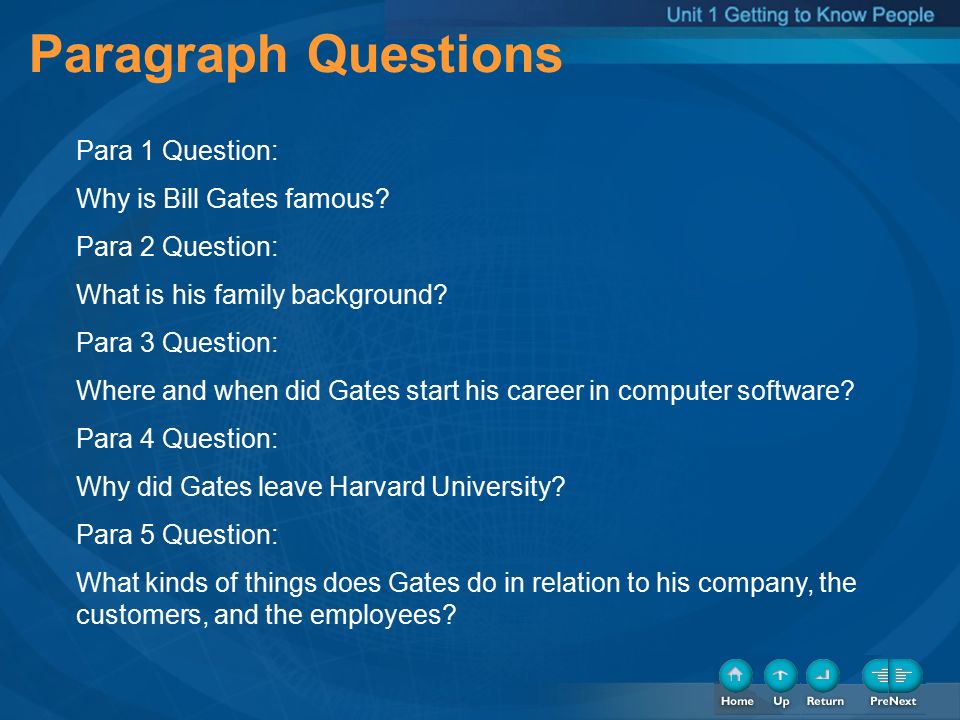 Unit 1 Getting to Know People

Paragraph Questions

Para 1 Question:

Why is Bill Gates famous?

Para 2 Question:

What is his family background?

Para 3 Question:

Where and when did Gates start his career in computer software?

Para 4 Question:

Why did Gates leave Harvard University?

Para 5 Question:

What kinds of things does Gates do in relation to his company, the customers, and the employees?

Home Up Return PreNext